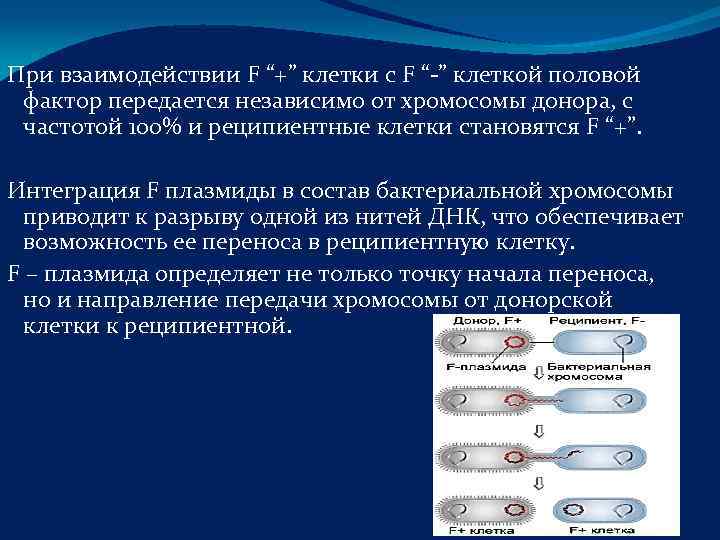 При взаимодействии F “+” клетки с F “-” клеткой половой фактор передается независимо от хромосомы донора, с частотой 100% и реципиентные клетки становятся F “+”.

Интеграция F плазмиды в состав бактериальной хромосомы приводит к разрыву одной из нитей ДНК, что обеспечивает возможность ее переноса в реципиентную клетку.

F – плазмида определяет не только точку начала переноса, но и направление передачи хромосомы от донорской клетки к реципиентной.

Донор, F+

Реципиент, F-

F-плазмида

Бактериальная хромосома

F+ клетка

F+ клетка